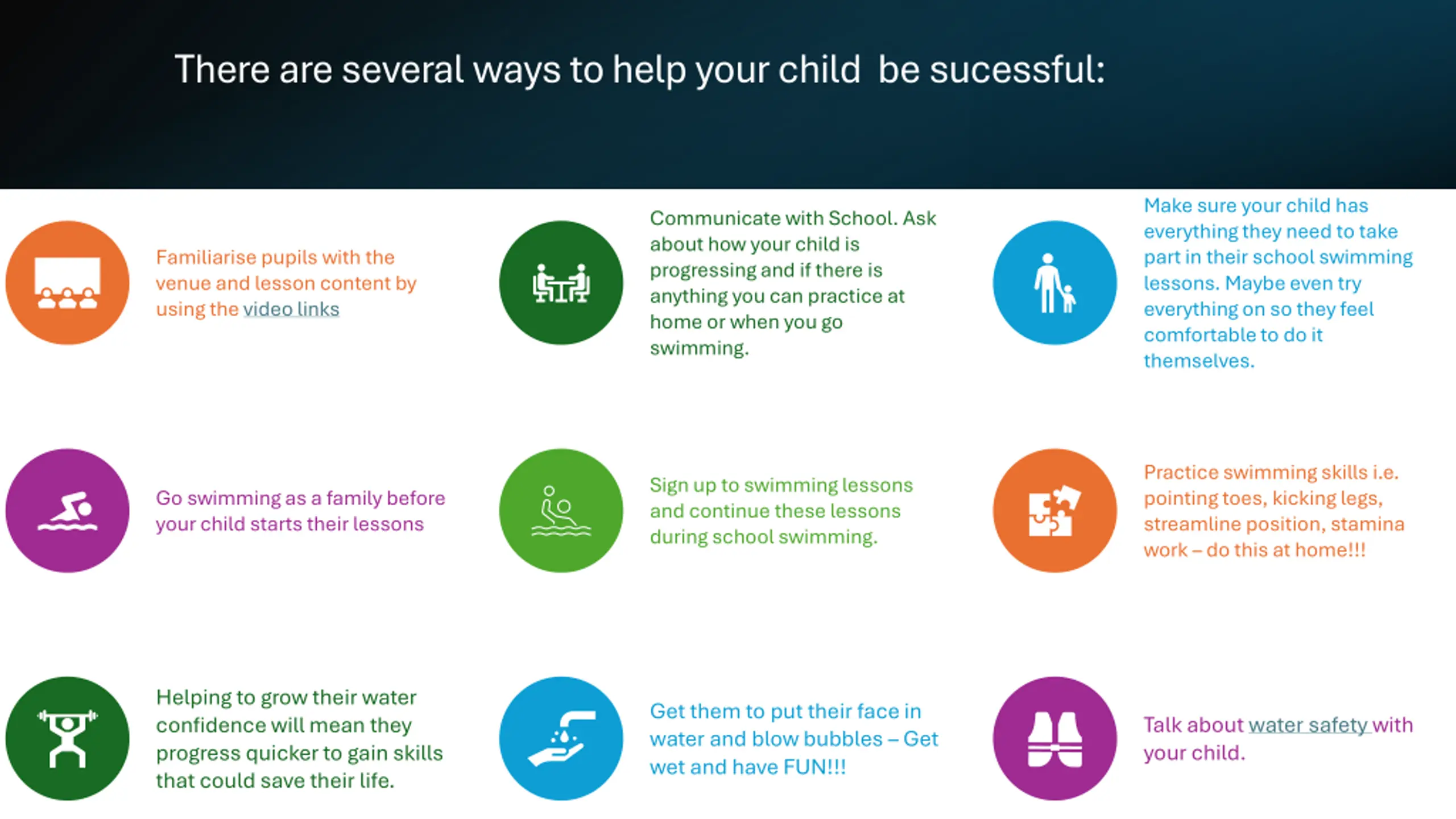 There are several ways to help your child  be sucessful:

Familiarise pupils with the venue and lesson content by using the video links

Communicate with School. Ask about how your child is progressing and if there is anything you can practice at home or when you go swimming.

Make sure your child has everything they need to take part in their school swimming lessons. Maybe even try everything on so they feel comfortable to do it themselves.

Go swimming as a family before your child starts their lessons

Sign up to swimming lessons and continue these lessons during school swimming.

Practice swimming skills i.e. pointing toes, kicking legs, streamline position, stamina work – do this at home!!!

Helping to grow their water confidence will mean they progress quicker to gain skills that could save their life.

Get them to put their face in water and blow bubbles – Get wet and have FUN!!!

Talk about water safety with your child.